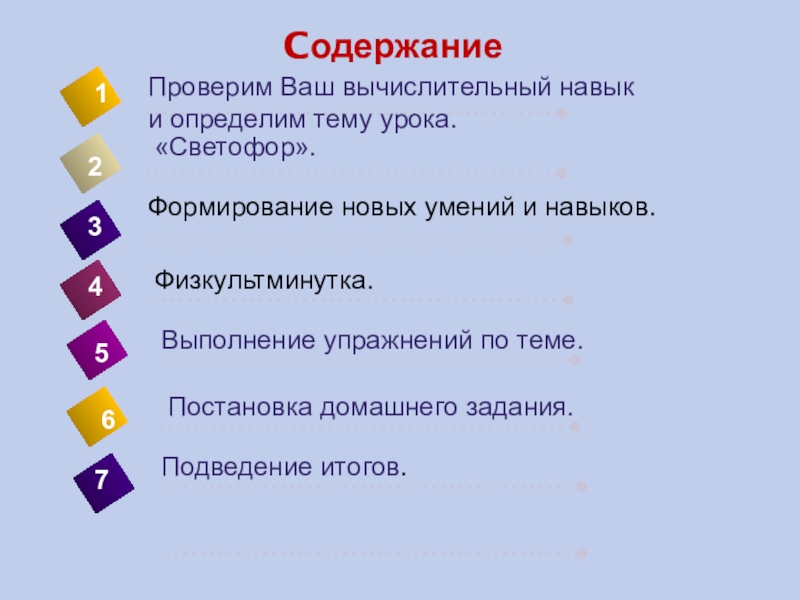 Содержание

1 Проверим Ваш вычислительный навык и определим тему урока.

2 «Светофор».

3 Формирование новых умений и навыков.

4 Физкультминутка.

5 Выполнение упражнений по теме.

6 Постановка домашнего задания.

7 Подведение итогов.